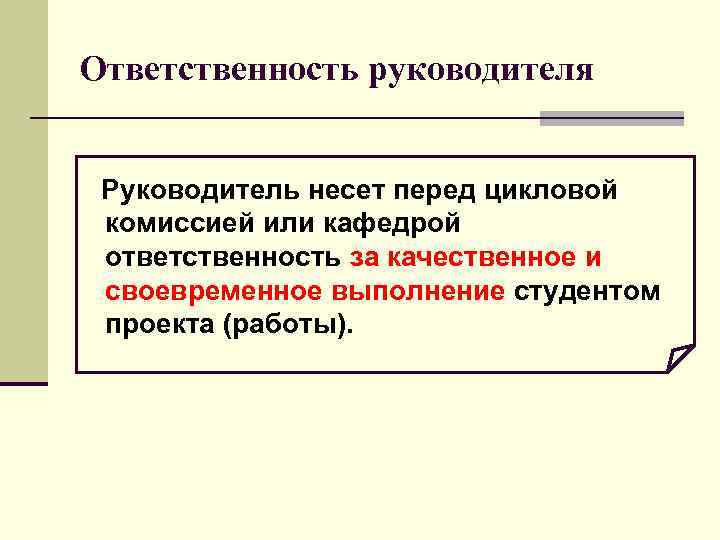 Ответственность руководителя

Руководитель несет перед цикловой комиссией или кафедрой ответственность за качественное и своевременное выполнение студентом проекта (работы).